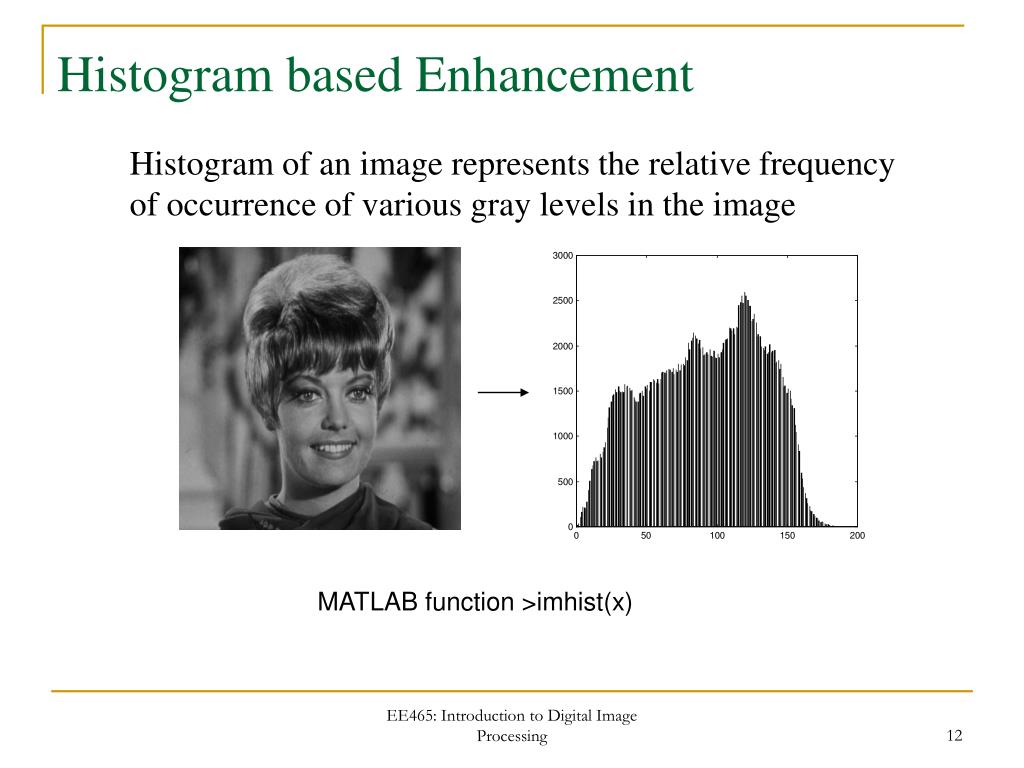 Histogram based Enhancement

Histogram of an image represents the relative frequency of occurrence of various gray levels in the image

3000
2500
2000
1500
1000
500
0
0 50 100 150 200

MATLAB function >imhist(x)

EE465: Introduction to Digital Image Processing

12